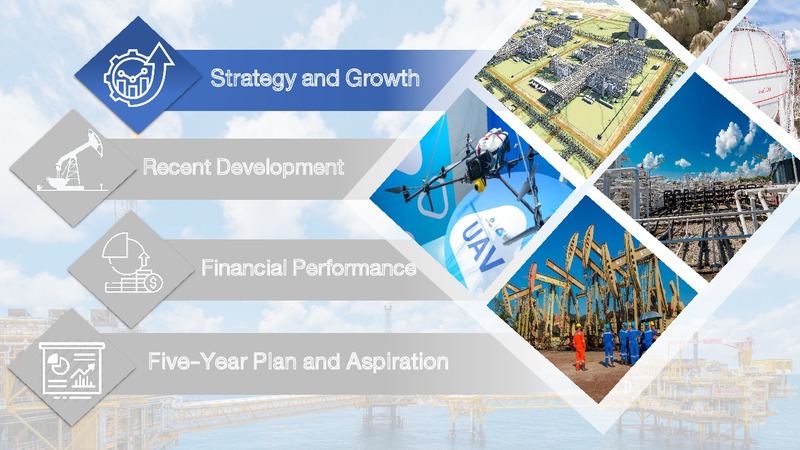 Strategy and Growth

Recent Development

Financial Performance

Five-Year Plan and Aspiration

UAV